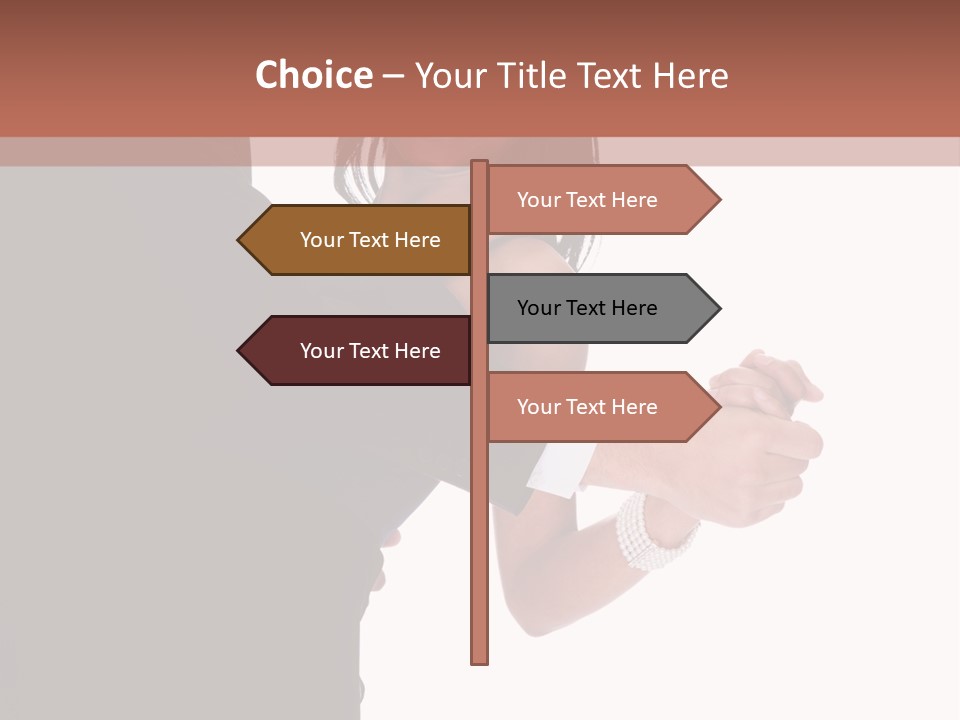 Choice – Your Title Text Here

Your Text Here

Your Text Here

Your Text Here

Your Text Here

Your Text Here